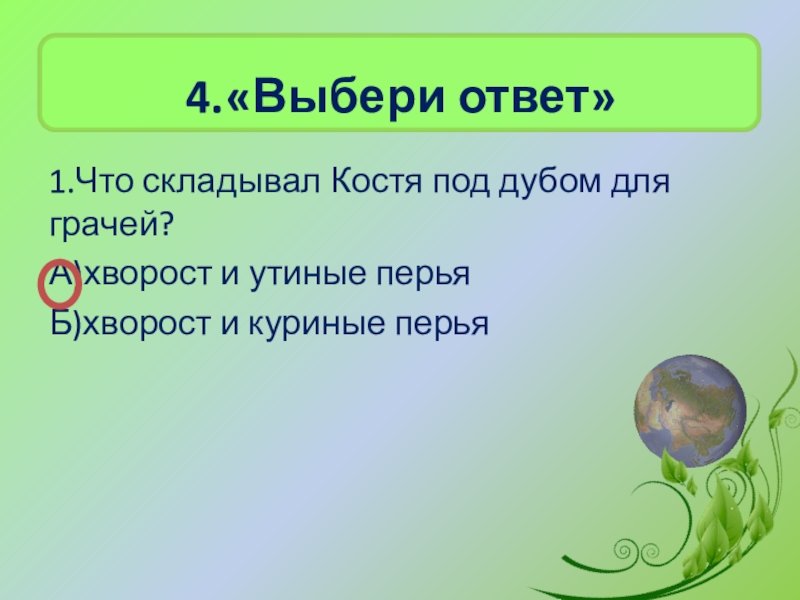 4.«Выбери ответ»

1.Что складывал Костя под дубом для грачей?

А)хворост и утиные перья

Б)хворост и куриные перья